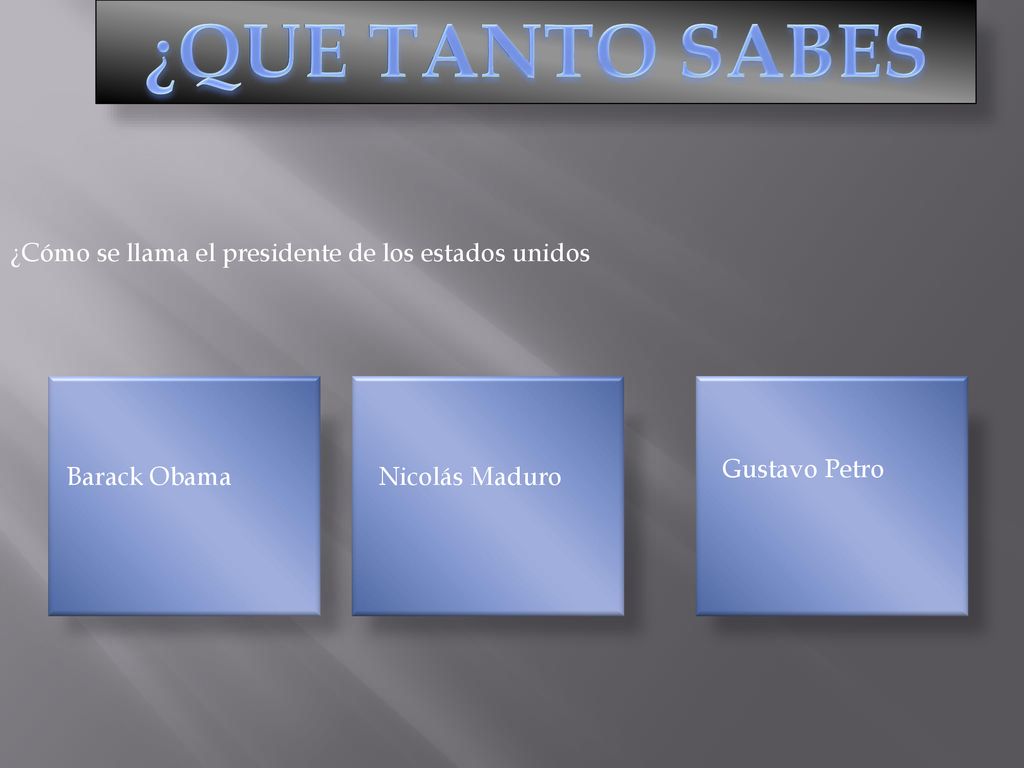 ¿QUE TANTO SABES

¿Cómo se llama el presidente de los estados unidos

Barack Obama

Nicolás Maduro

Gustavo Petro